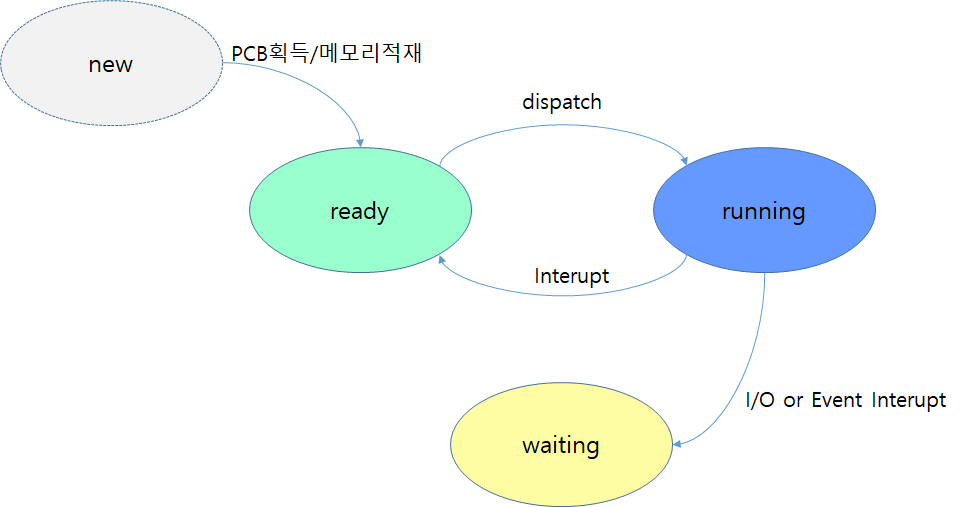 new

PCB획득/메모리적재

dispatch

ready

running

Interupt

I/O or Event Interupt

waiting